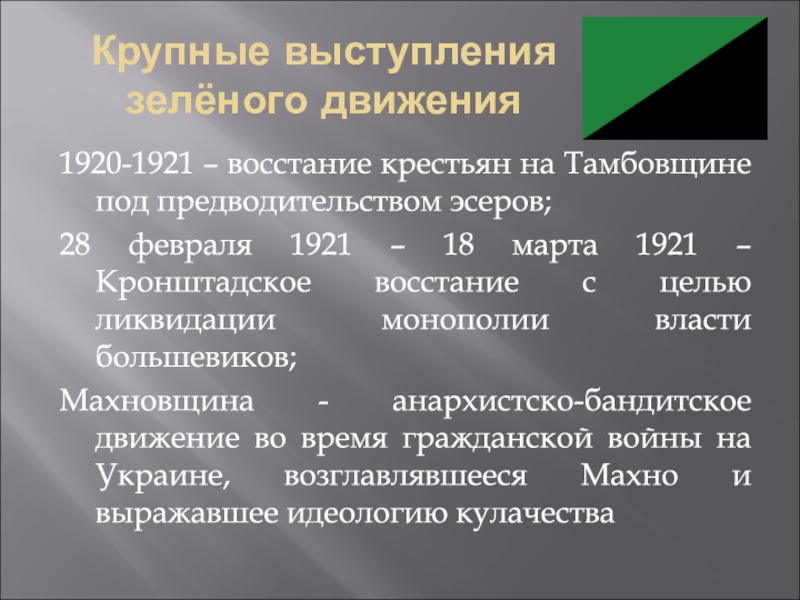 Крупные выступления зелёного движения

1920-1921 – восстание крестьян на Тамбовщине под предводительством эсеров;

28 февраля 1921 – 18 марта 1921 – Кронштадское восстание с целью ликвидации монополии власти большевиков;

Махновщина - анархистско-бандитское движение во время гражданской войны на Украине, возглавлявшееся Махно и выражавшее идеологию кулачества